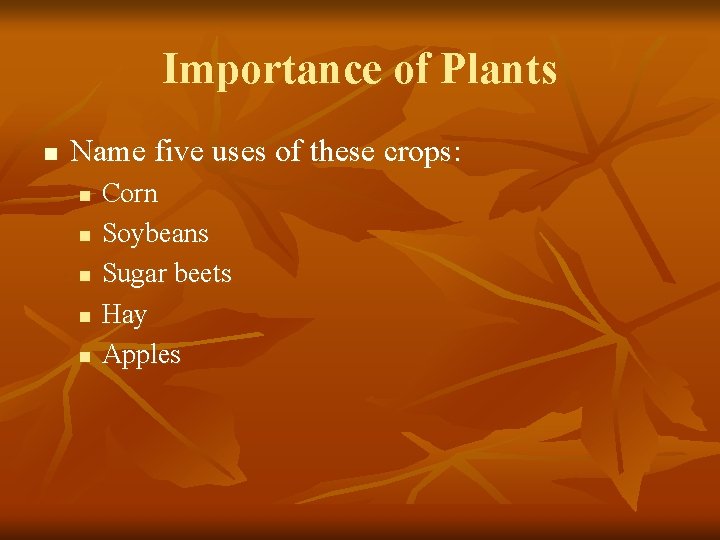 Importance of Plants

- Name five uses of these crops:
  - Corn
  - Soybeans
  - Sugar beets
  - Hay
  - Apples